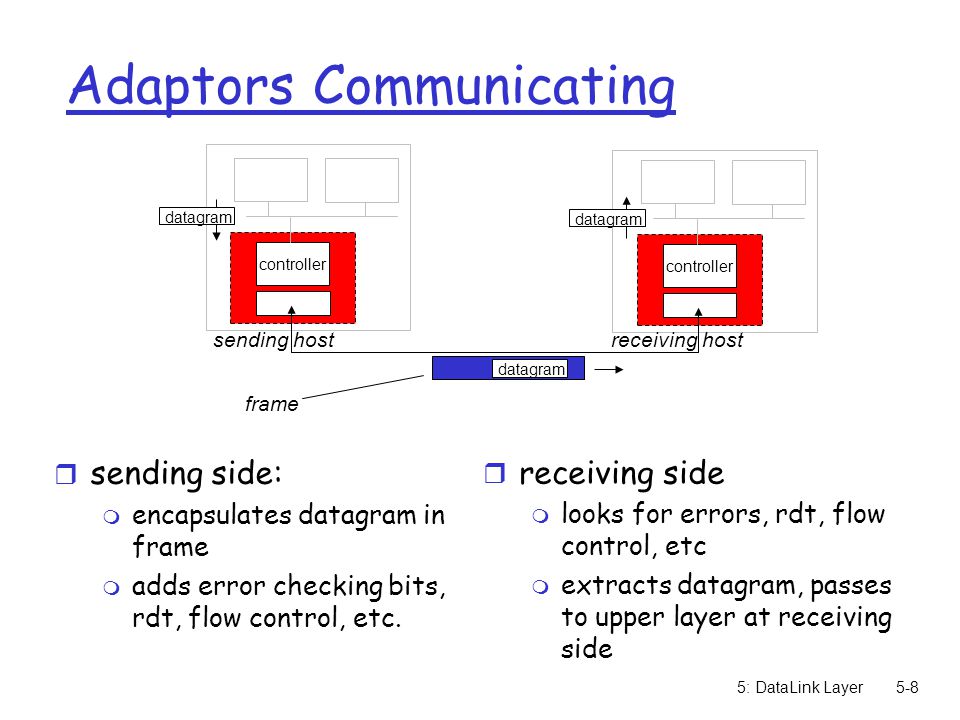 Adaptors Communicating

datagram

controller

sending host

datagram

controller

receiving host

datagram

frame

sending side:

encapsulates datagram in frame

adds error checking bits, rdt, flow control, etc.

receiving side

looks for errors, rdt, flow control, etc

extracts datagram, passes to upper layer at receiving side

5: DataLink Layer 5-8